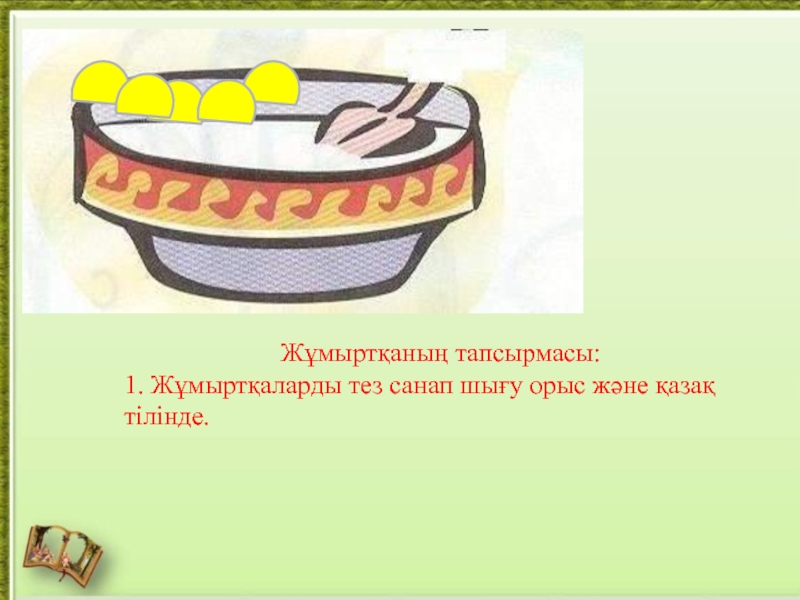 Жұмыртқаның тапсырмасы:
1. Жұмыртқаларды тез санап шығу орыс және қазақ тілінде.